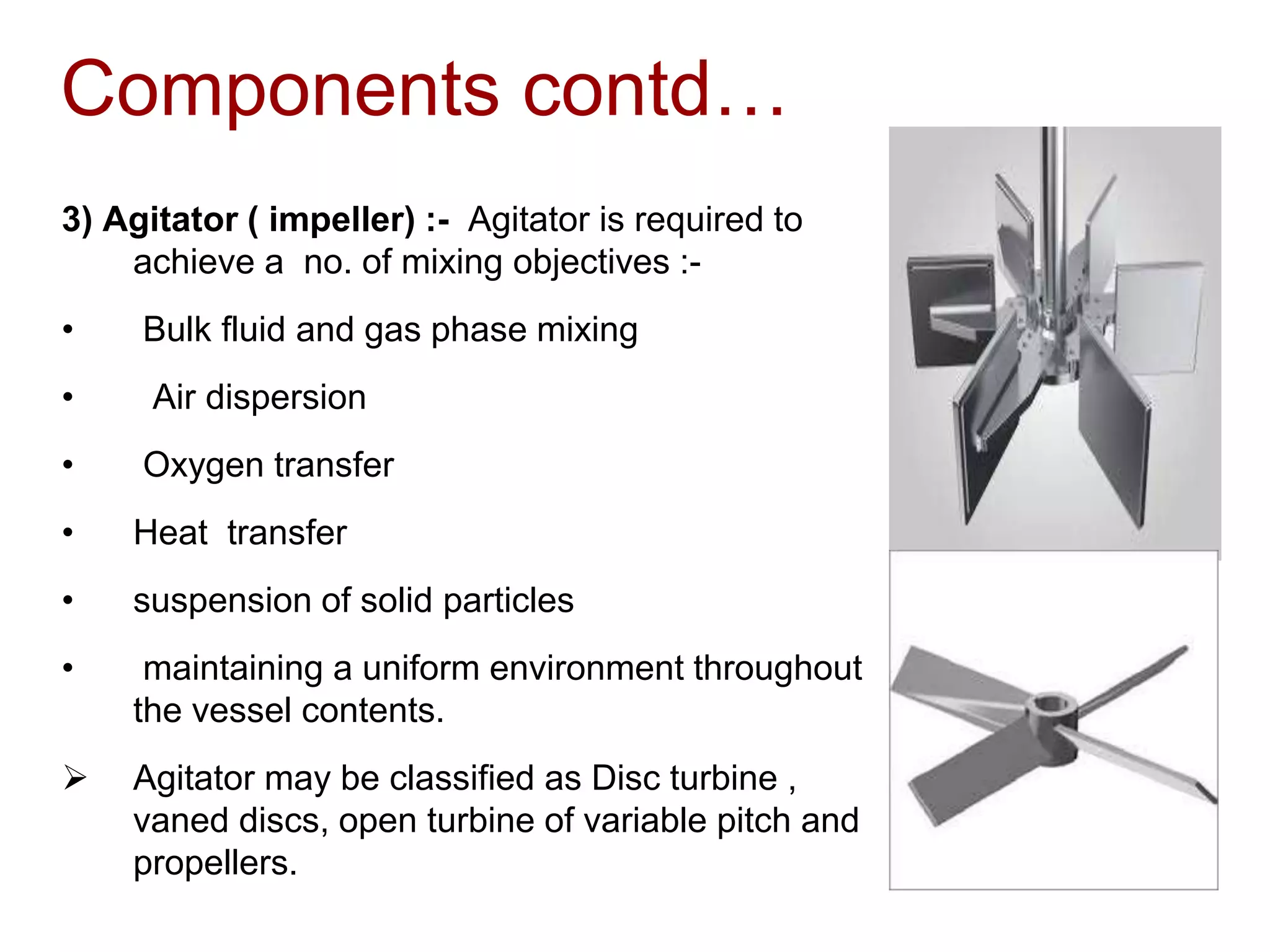 Components contd…

3) Agitator ( impeller) :- Agitator is required to achieve a no. of mixing objectives :-

• Bulk fluid and gas phase mixing

• Air dispersion

• Oxygen transfer

• Heat transfer

• suspension of solid particles

• maintaining a uniform environment throughout the vessel contents.

➢ Agitator may be classified as Disc turbine , vaned discs, open turbine of variable pitch and propellers.